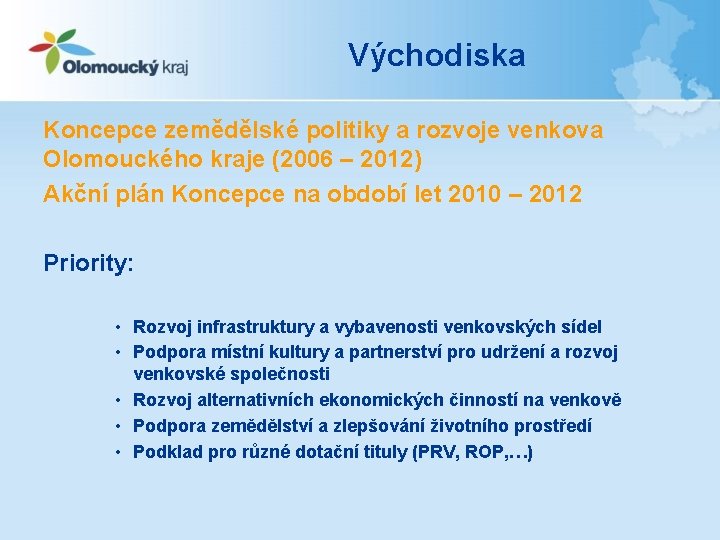 Olomoucký kraj

Východiska

Koncepce zemědělské politiky a rozvoje venkova Olomouckého kraje (2006 – 2012)

Akční plán Koncepce na období let 2010 – 2012

Priority:

• Rozvoj infrastruktury a vybavenosti venkovských sídel
• Podpora místní kultury a partnerství pro udržení a rozvoj venkovské společnosti
• Rozvoj alternativních ekonomických činností na venkově
• Podpora zemědělství a zlepšování životního prostředí
• Podklad pro různé dotační tituly (PRV, ROP,…)